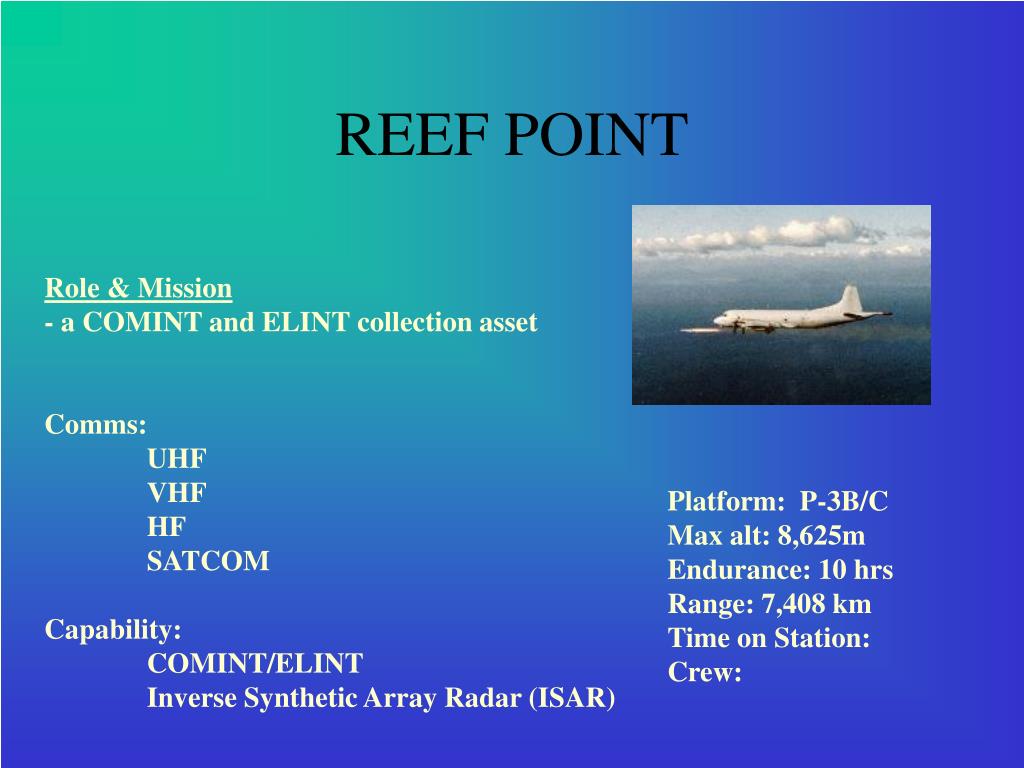 REEF POINT

Role & Mission
- a COMINT and ELINT collection asset

Comms:
UHF
VHF
HF
SATCOM

Capability:
COMINT/ELINT
Inverse Synthetic Array Radar (ISAR)

Platform: P-3B/C
Max alt: 8,625m
Endurance: 10 hrs
Range: 7,408 km
Time on Station:
Crew: